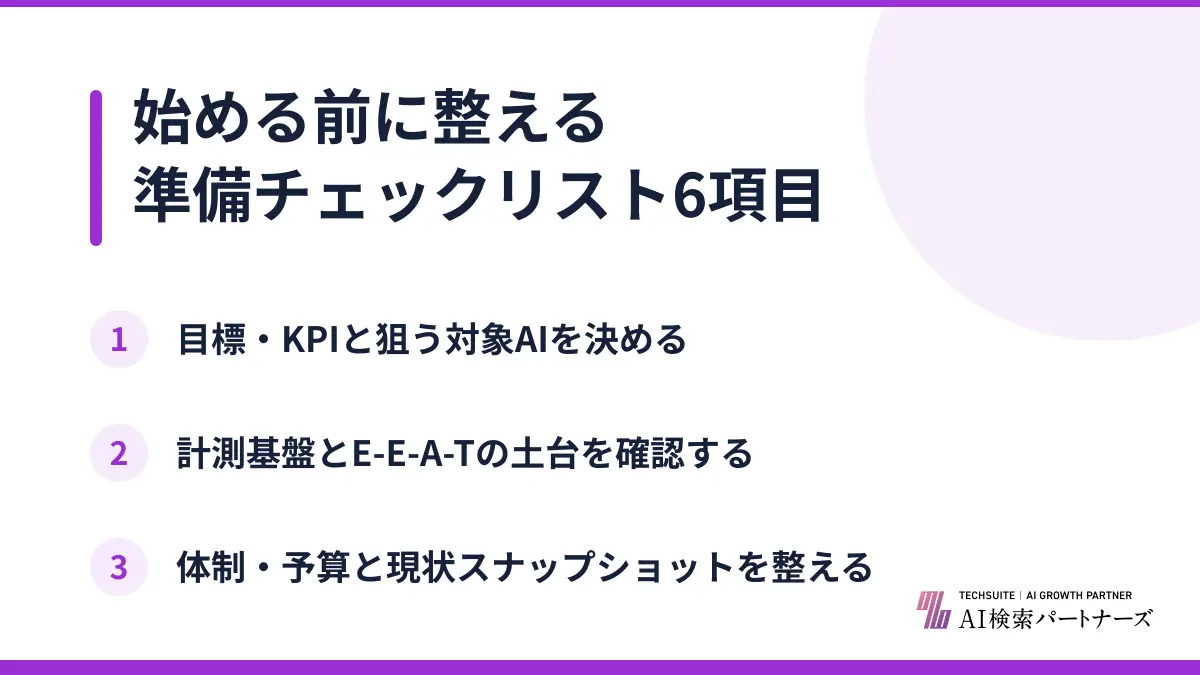 始める前に整える
準備チェックリスト6項目

1 目標・KPIと狙う対象AIを決める

2 計測基盤とE-E-A-Tの土台を確認する

3 体制・予算と現状スナップショットを整える

TECHSUITE | AI GROWTH PARTNER
AI検索パートナーズ